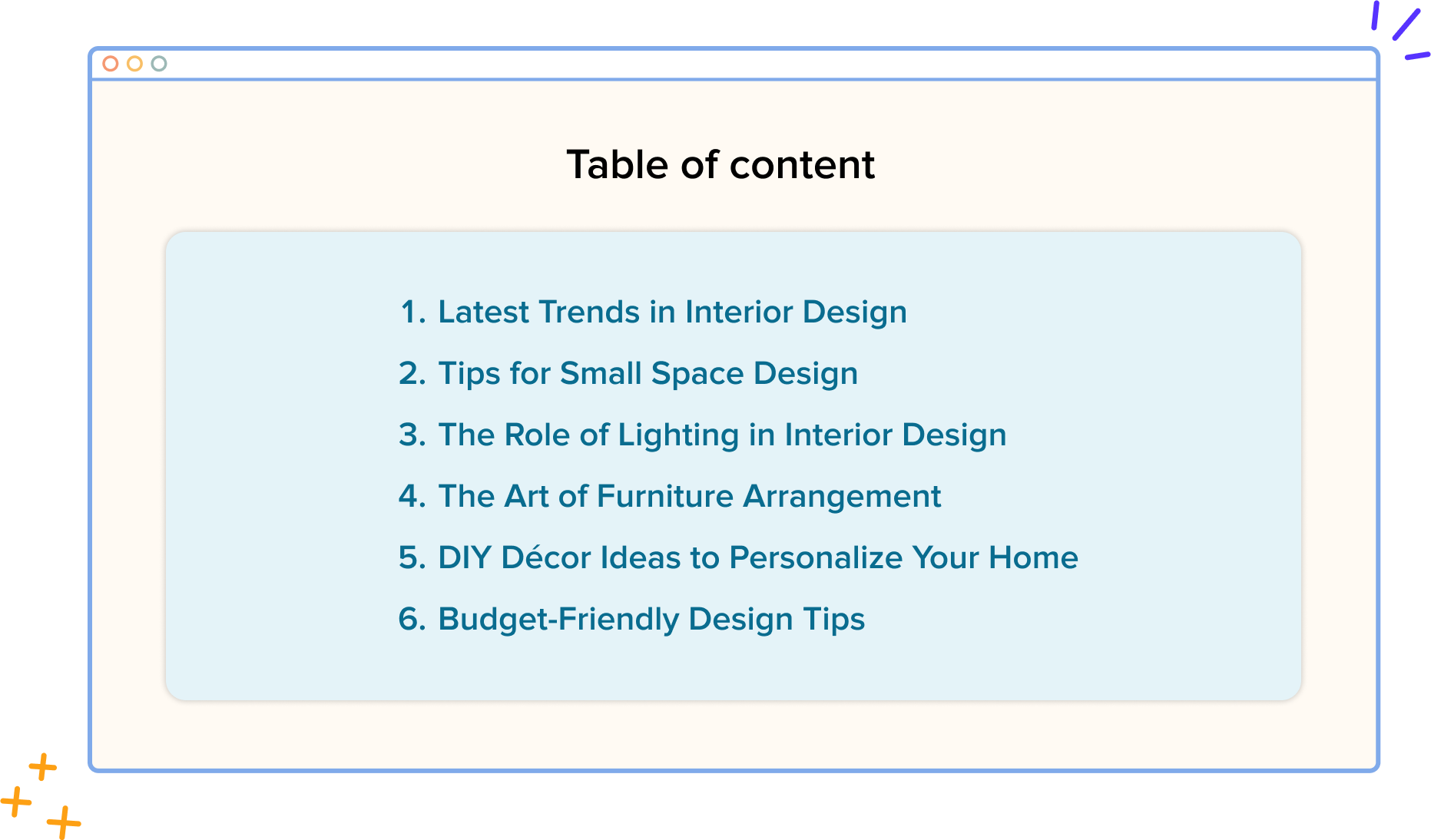 Table of content

1. Latest Trends in Interior Design
2. Tips for Small Space Design
3. The Role of Lighting in Interior Design
4. The Art of Furniture Arrangement
5. DIY Décor Ideas to Personalize Your Home
6. Budget-Friendly Design Tips